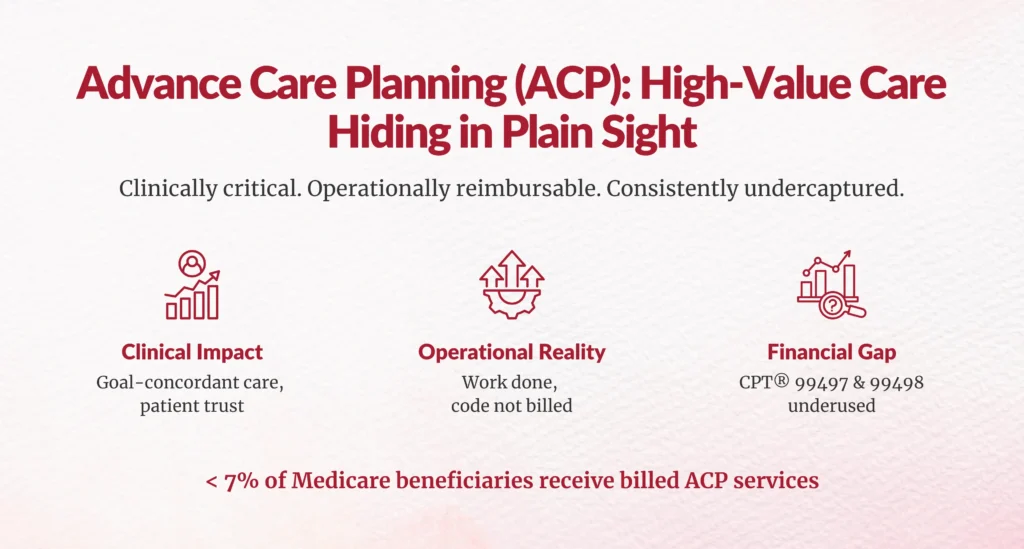 Advance Care Planning (ACP): High-Value Care Hiding in Plain Sight

Clinically critical. Operationally reimbursable. Consistently undercaptured.

Clinical Impact
Goal-concordant care, patient trust

Operational Reality
Work done, code not billed

Financial Gap
CPT® 99497 & 99498 underused

< 7% of Medicare beneficiaries receive billed ACP services